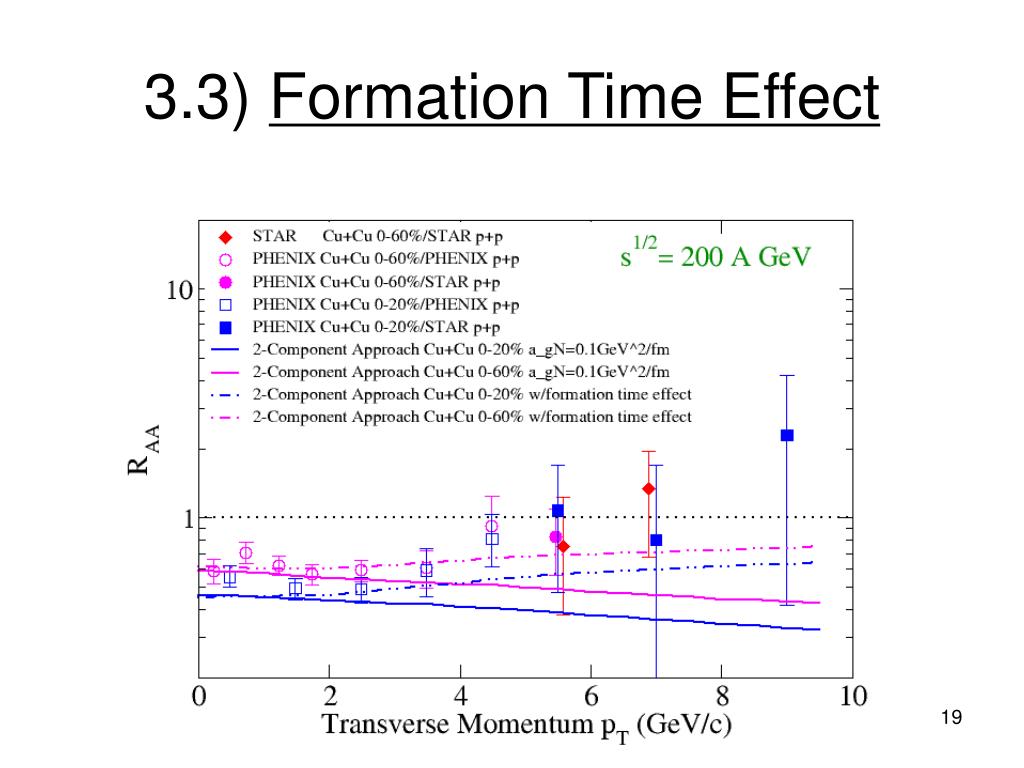 3.3) Formation Time Effect

STAR Cu+Cu 0-60%/STAR p+p
PHENIX Cu+Cu 0-60%/PHENIX p+p
PHENIX Cu+Cu 0-60%/STAR p+p
PHENIX Cu+Cu 0-20%/PHENIX p+p
PHENIX Cu+Cu 0-20%/STAR p+p
2-Component Approach Cu+Cu 0-20% a_gN=0.1GeV^2/fm
2-Component Approach Cu+Cu 0-60% a_gN=0.1GeV^2/fm
2-Component Approach Cu+Cu 0-20% w/formation time effect
2-Component Approach Cu+Cu 0-60% w/formation time effect

$s^{1/2}$= 200 A GeV

$R_{AA}$

10

1

0 2 4 6 8 10

Transverse Momentum $p_T$ (GeV/c)

19